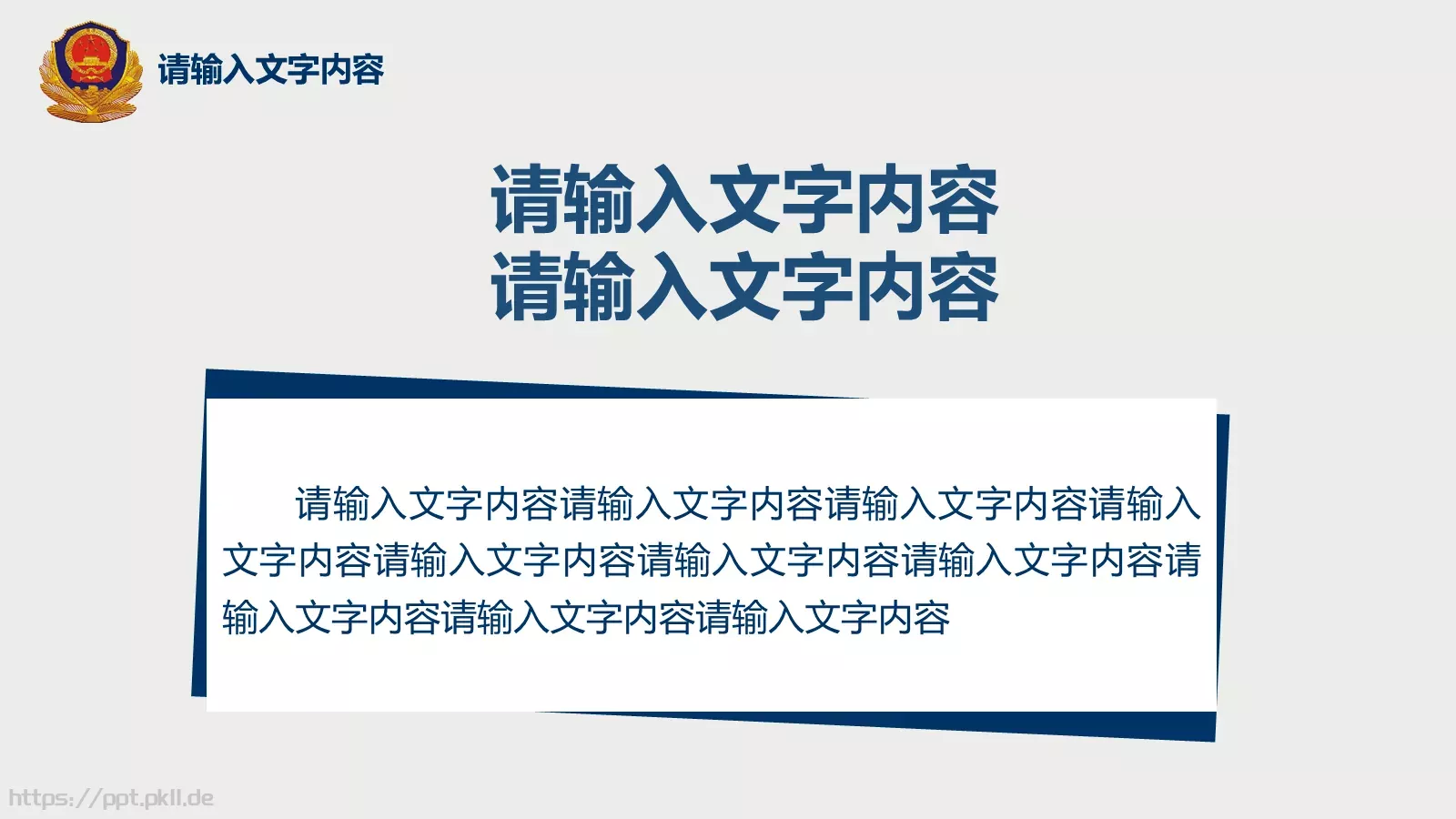 请输入文字内容

请输入文字内容
请输入文字内容

请输入文字内容请输入文字内容请输入文字内容请输入文字内容请输入文字内容请输入文字内容请输入文字内容请输入文字内容请输入文字内容请输入文字内容

https://ppt.pkll.de